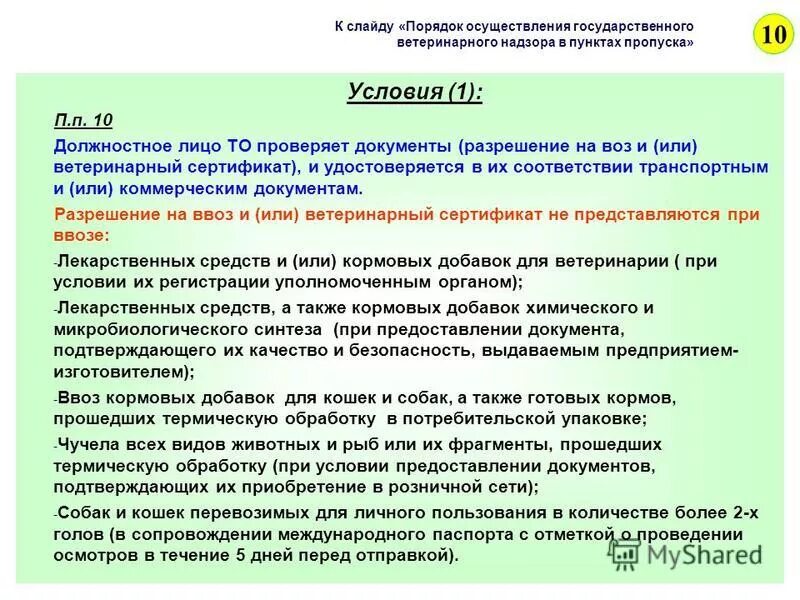 К слайду «Порядок осуществления государственного ветеринарного надзора в пунктах пропуска»

10

Условия (1):

П.п. 10

Должностное лицо ТО проверяет документы (разрешение на воз и (или) ветеринарный сертификат), и удостоверяется в их соответствии транспортным и (или) коммерческим документам.

Разрешение на ввоз и (или) ветеринарный сертификат не представляются при ввозе:

-Лекарственных средств и (или) кормовых добавок для ветеринарии ( при условии их регистрации уполномоченным органом);

-Лекарственных средств, а также кормовых добавок химического и микробиологического синтеза (при предоставлении документа, подтверждающего их качество и безопасность, выдаваемым предприятием-изготовителем);

-Ввоз кормовых добавок для кошек и собак, а также готовых кормов, прошедших термическую обработку в потребительской упаковке;

-Чучела всех видов животных и рыб или их фрагменты, прошедших термическую обработку (при условии предоставлении документов, подтверждающих их приобретение в розничной сети);

-Собак и кошек перевозимых для личного пользования в количестве более 2-х голов (в сопровождении международного паспорта с отметкой о проведении осмотров в течение 5 дней перед отправкой).

MyShared